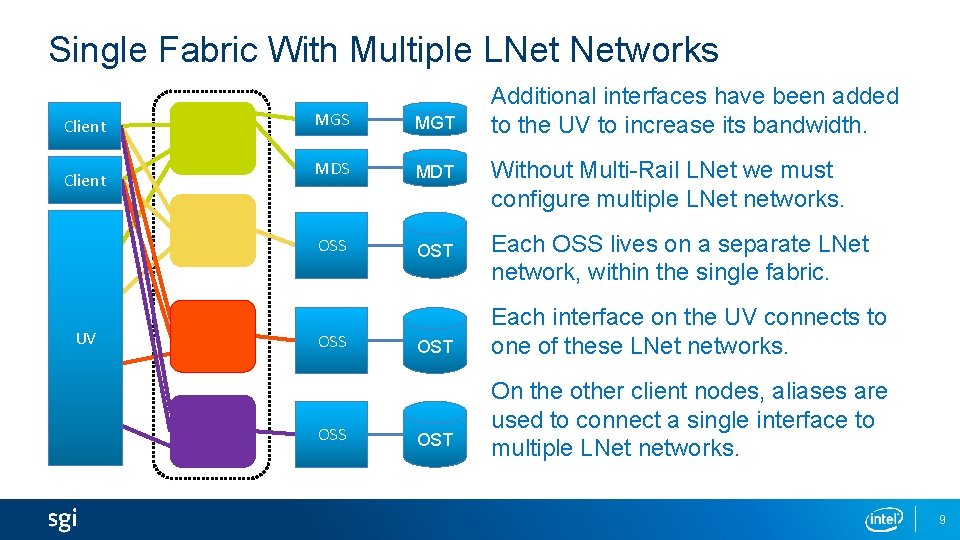 Single Fabric With Multiple LNet Networks

Client

Client

UV

MGS

MDS

OSS

OSS

OSS

MGT

MDT

OST

OST

OST

Additional interfaces have been added to the UV to increase its bandwidth.

Without Multi-Rail LNet we must configure multiple LNet networks.

Each OSS lives on a separate LNet network, within the single fabric.

Each interface on the UV connects to one of these LNet networks.

On the other client nodes, aliases are used to connect a single interface to multiple LNet networks.

sgi

intel

9